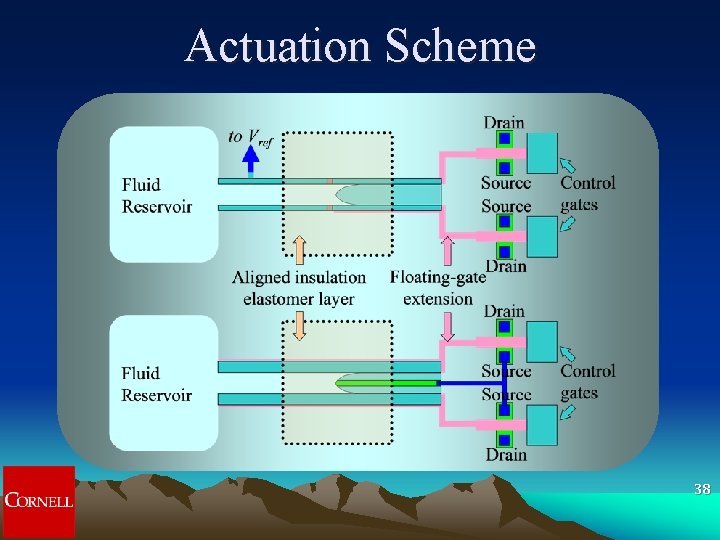 Actuation Scheme

Fluid
Reservoir

to $V_{ref}$

Drain

Source

Source

Drain

Control
gates

Aligned insulation
elastomer layer

Floating-gate
extension

Fluid
Reservoir

Drain

Source

Source

Drain

Control
gates

CORNELL

38